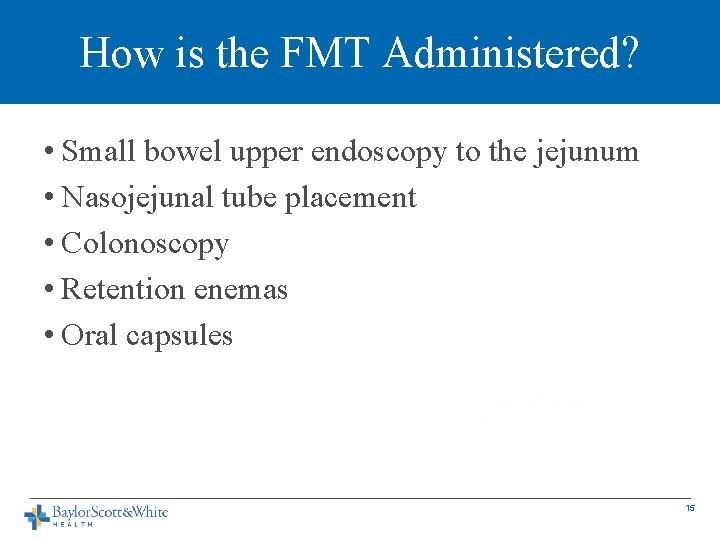 How is the FMT Administered?

• Small bowel upper endoscopy to the jejunum
• Nasojejunal tube placement
• Colonoscopy
• Retention enemas
• Oral capsules

BaylorScott&White
HEALTH

15